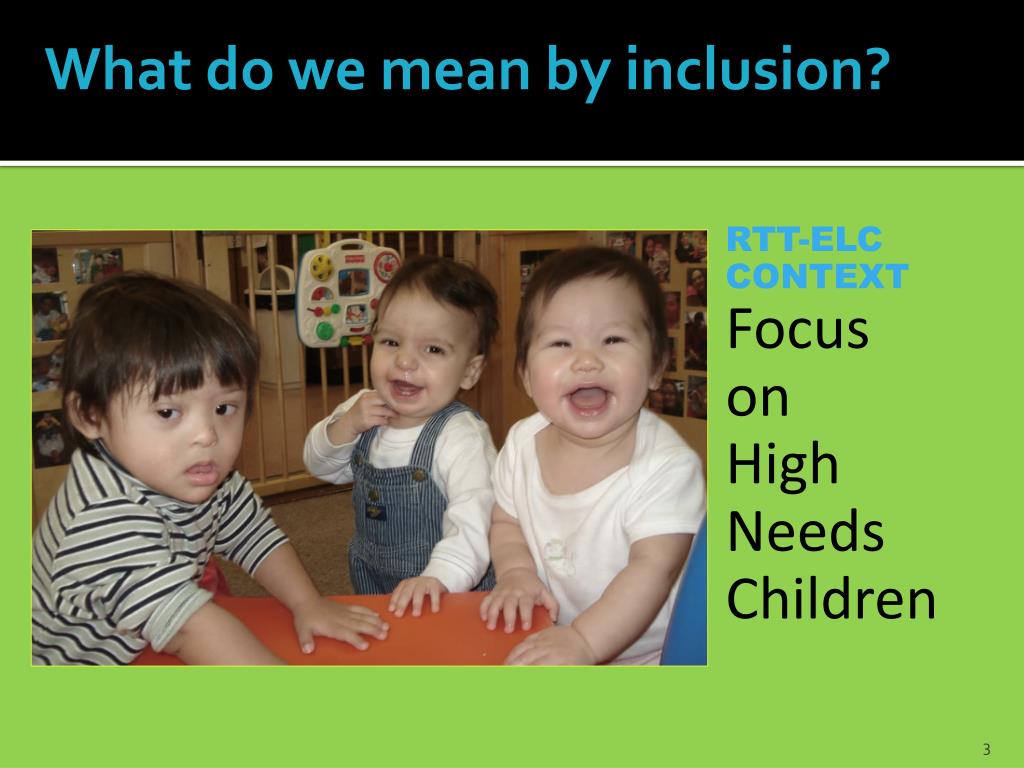 What do we mean by inclusion?

RTT-ELC CONTEXT

Focus on High Needs Children

3